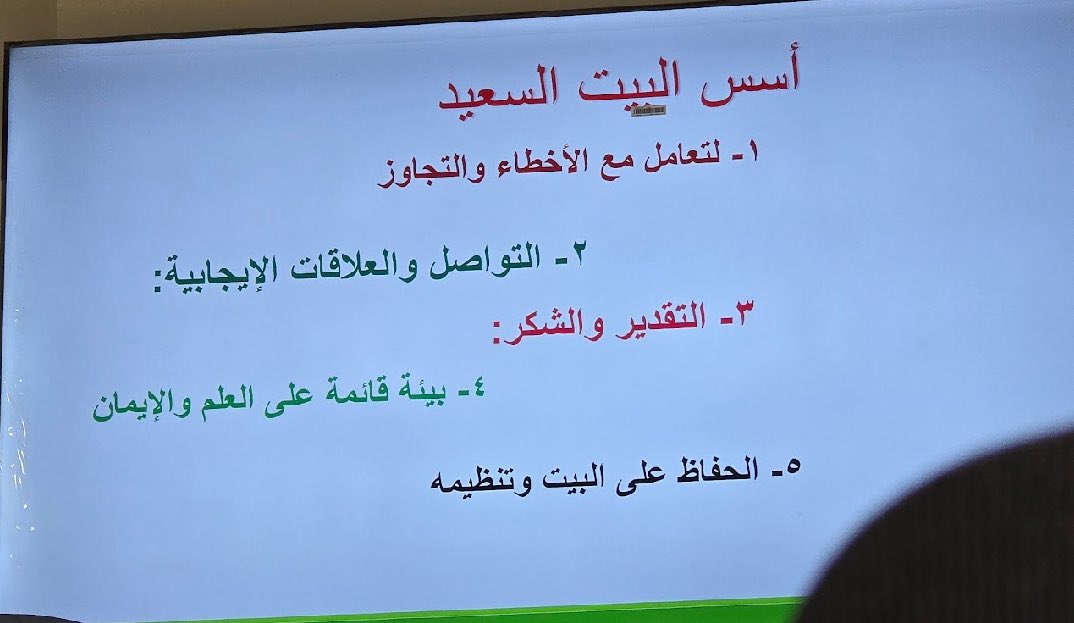 أسس البيت السعيد

١- لتعامل مع الأخطاء والتجاوز

٢- التواصل والعلاقات الإيجابية:

٣- التقدير والشكر:

٤- بيئة قائمة على العلم والإيمان

٥- الحفاظ على البيت وتنظيمه